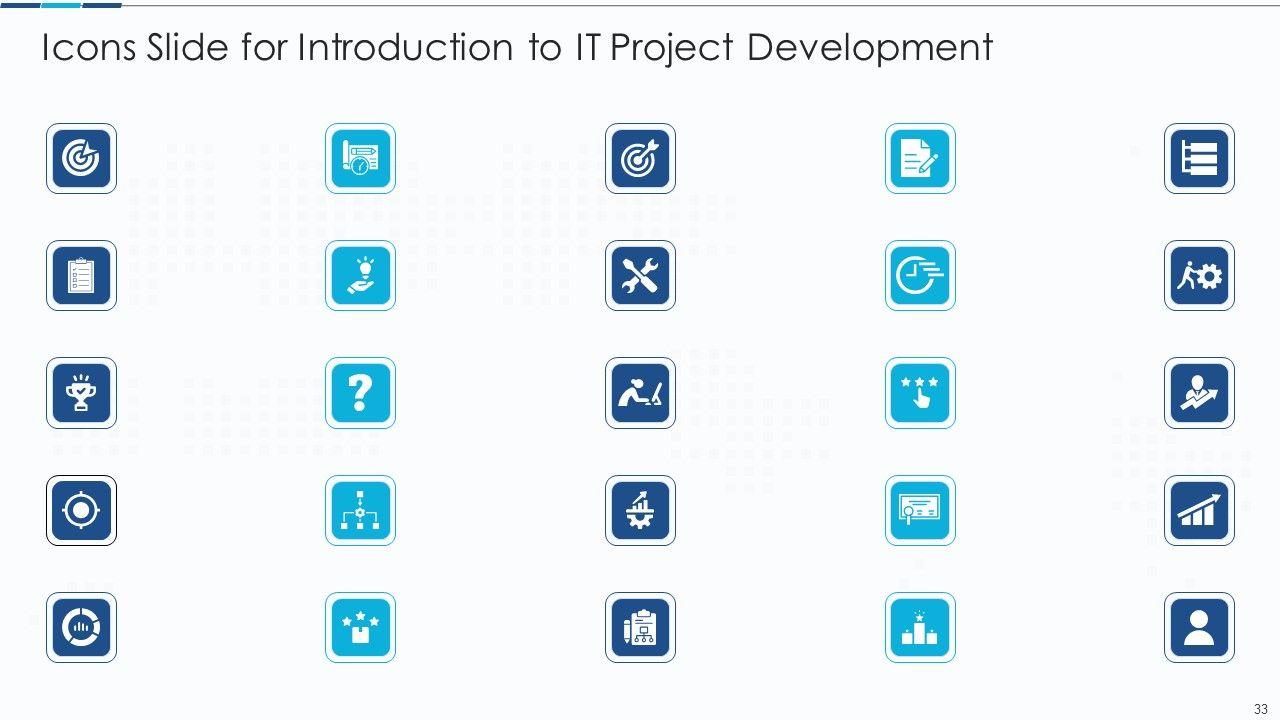 Icons Slide for Introduction to IT Project Development

?

33